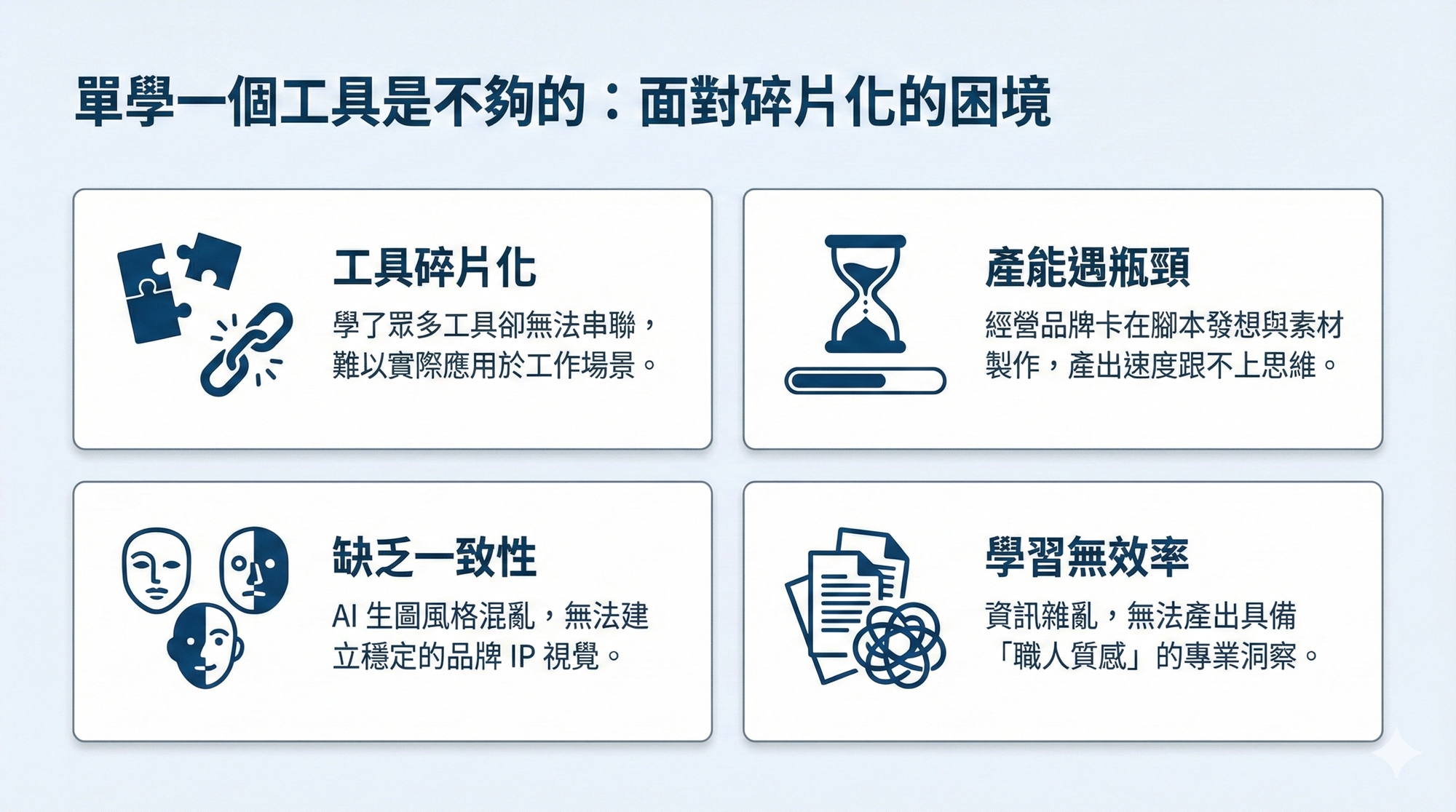 單學一個工具是不夠的：面對碎片化的困境

工具碎片化

學了眾多工具卻無法串聯，難以實際應用於工作場景。

產能遇瓶頸

經營品牌卡在腳本發想與素材製作，產出速度跟不上思維。

缺乏一致性

AI 生圖風格混亂，無法建立穩定的品牌 IP 視覺。

學習無效率

資訊雜亂，無法產出具備「職人質感」的專業洞察。